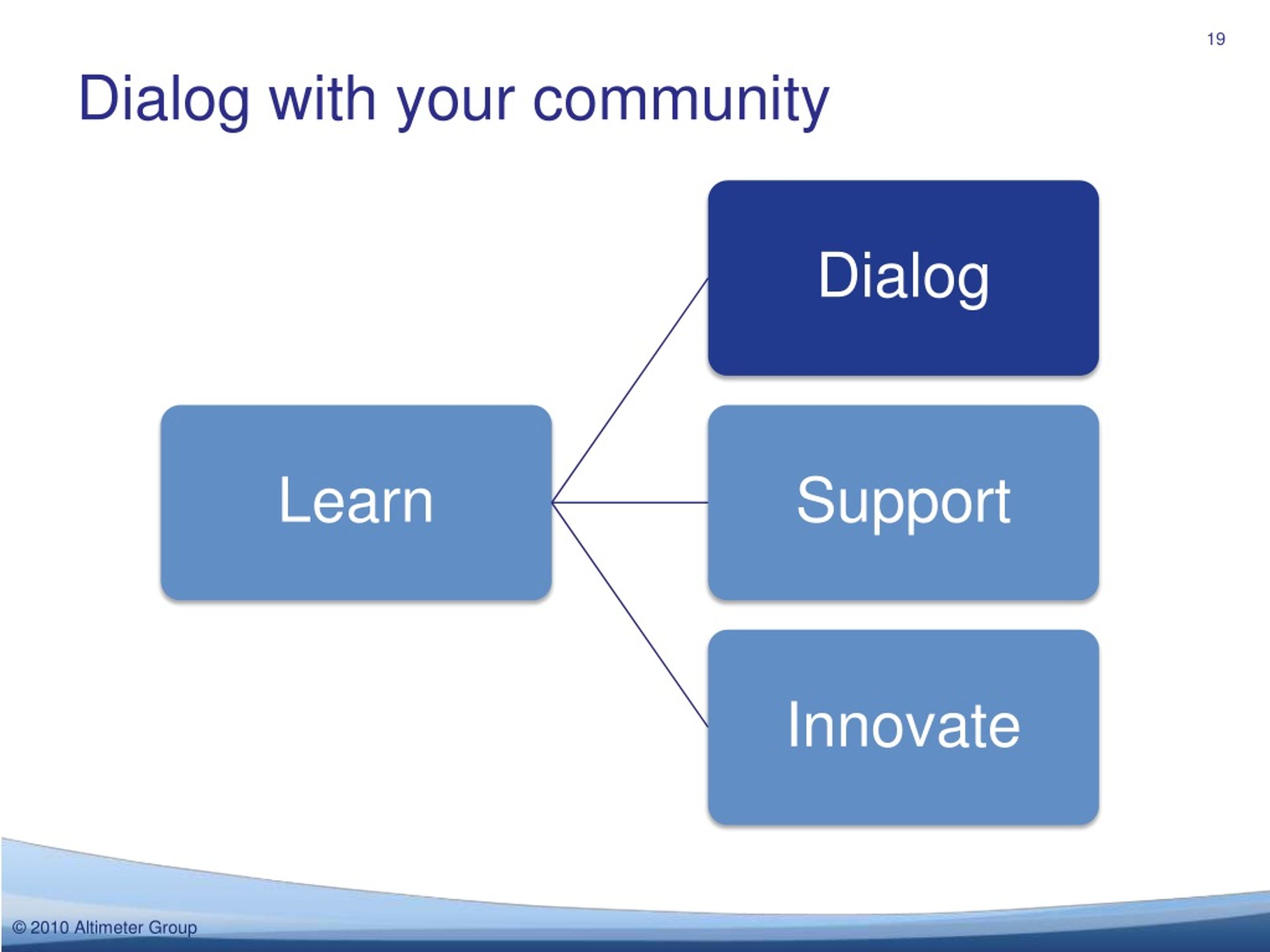 19

Dialog with your community

Learn

Dialog

Support

Innovate

© 2010 Altimeter Group